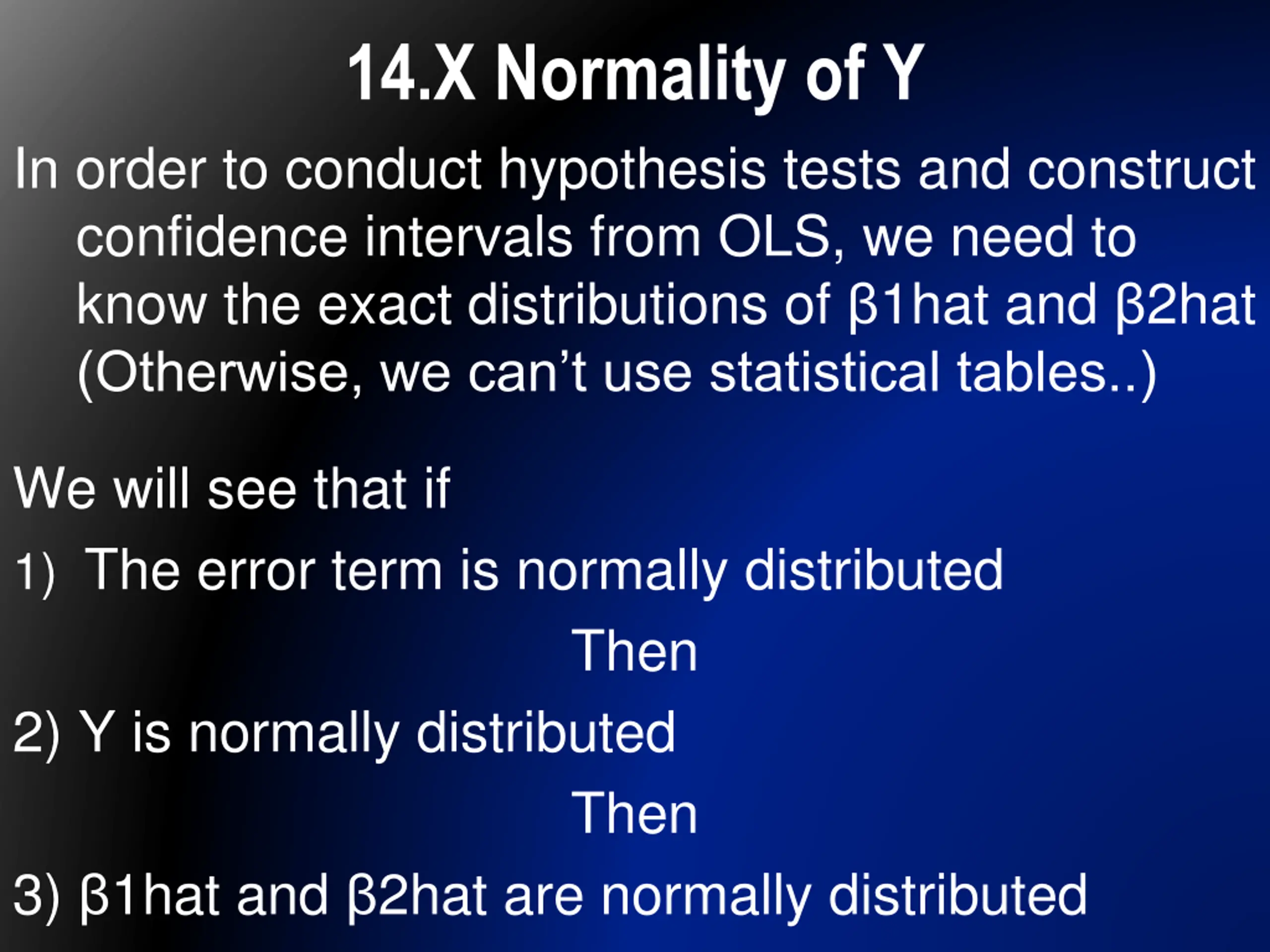 14.X Normality of Y

In order to conduct hypothesis tests and construct confidence intervals from OLS, we need to know the exact distributions of β1hat and β2hat (Otherwise, we can't use statistical tables..)

We will see that if

1) The error term is normally distributed

Then

2) Y is normally distributed

Then

3) β1hat and β2hat are normally distributed